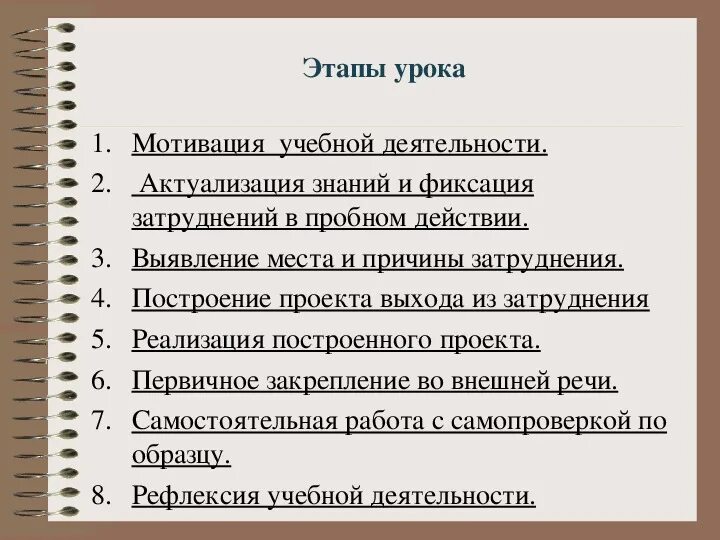 Этапы урока

1. Мотивация учебной деятельности.
2. Актуализация знаний и фиксация затруднений в пробном действии.
3. Выявление места и причины затруднения.
4. Построение проекта выхода из затруднения
5. Реализация построенного проекта.
6. Первичное закрепление во внешней речи.
7. Самостоятельная работа с самопроверкой по образцу.
8. Рефлексия учебной деятельности.